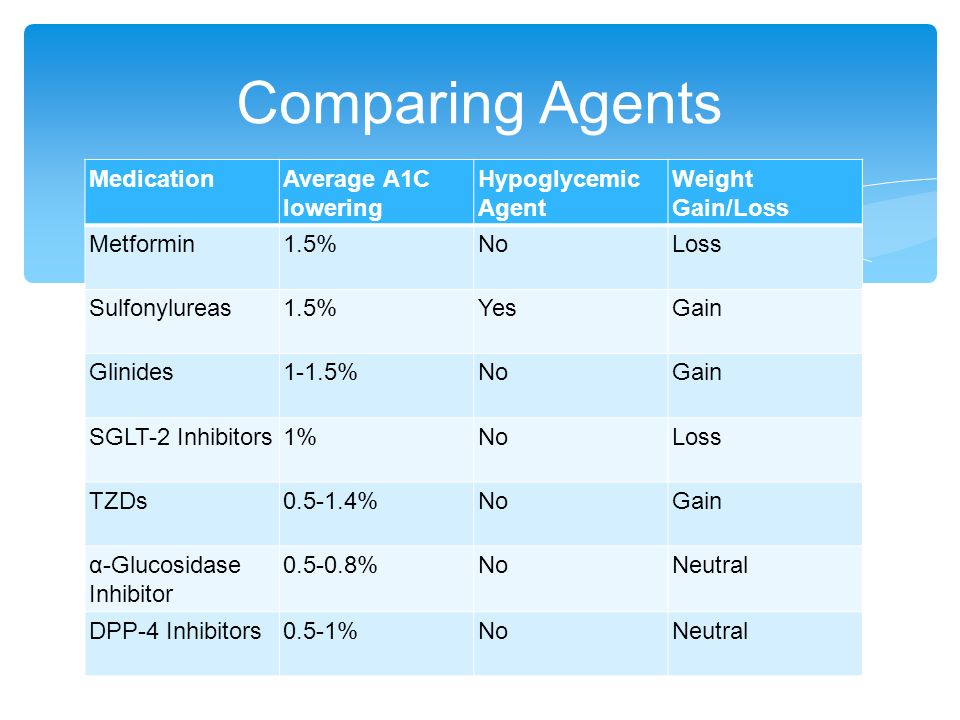 Comparing Agents

| Medication | Average A1C lowering | Hypoglycemic Agent | Weight Gain/Loss |
|---|---|---|---|
| Metformin | 1.5% | No | Loss |
| Sulfonylureas | 1.5% | Yes | Gain |
| Glinides | 1-1.5% | No | Gain |
| SGLT-2 Inhibitors | 1% | No | Loss |
| TZDs | 0.5-1.4% | No | Gain |
| α-Glucosidase Inhibitor | 0.5-0.8% | No | Neutral |
| DPP-4 Inhibitors | 0.5-1% | No | Neutral |